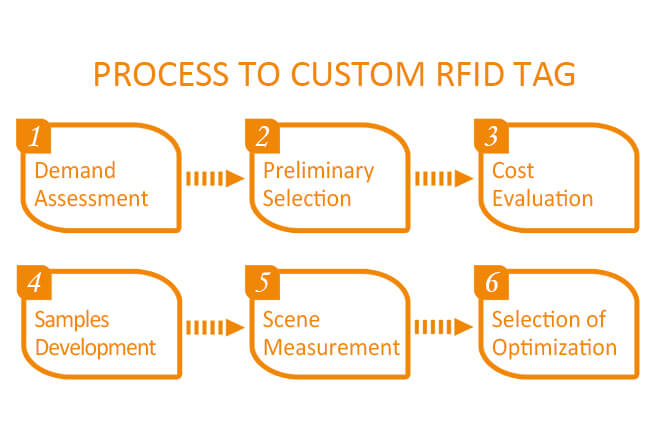 PROCESS TO CUSTOM RFID TAG

1
Demand Assessment

2
Preliminary Selection

3
Cost Evaluation

4
Samples Development

5
Scene Measurement

6
Selection of Optimization